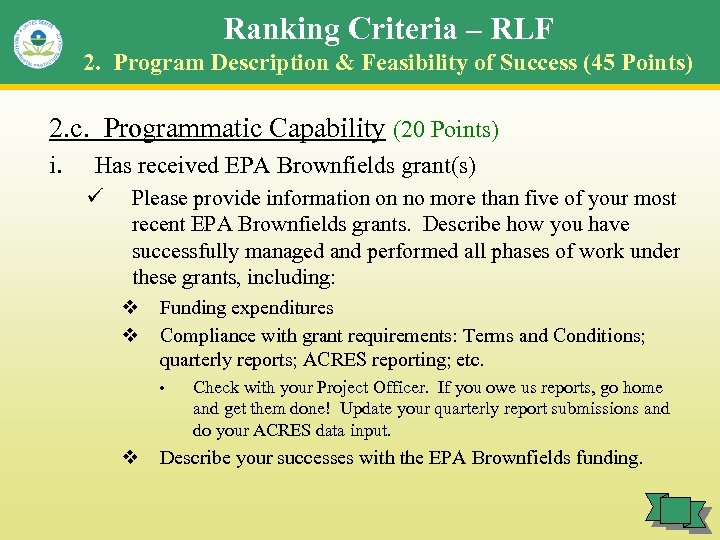 Ranking Criteria – RLF
2. Program Description & Feasibility of Success (45 Points)

2.c. Programmatic Capability (20 Points)

i. Has received EPA Brownfields grant(s)

✓ Please provide information on no more than five of your most recent EPA Brownfields grants. Describe how you have successfully managed and performed all phases of work under these grants, including:

❖ Funding expenditures

❖ Compliance with grant requirements: Terms and Conditions; quarterly reports; ACRES reporting; etc.

• Check with your Project Officer. If you owe us reports, go home and get them done! Update your quarterly report submissions and do your ACRES data input.

❖ Describe your successes with the EPA Brownfields funding.